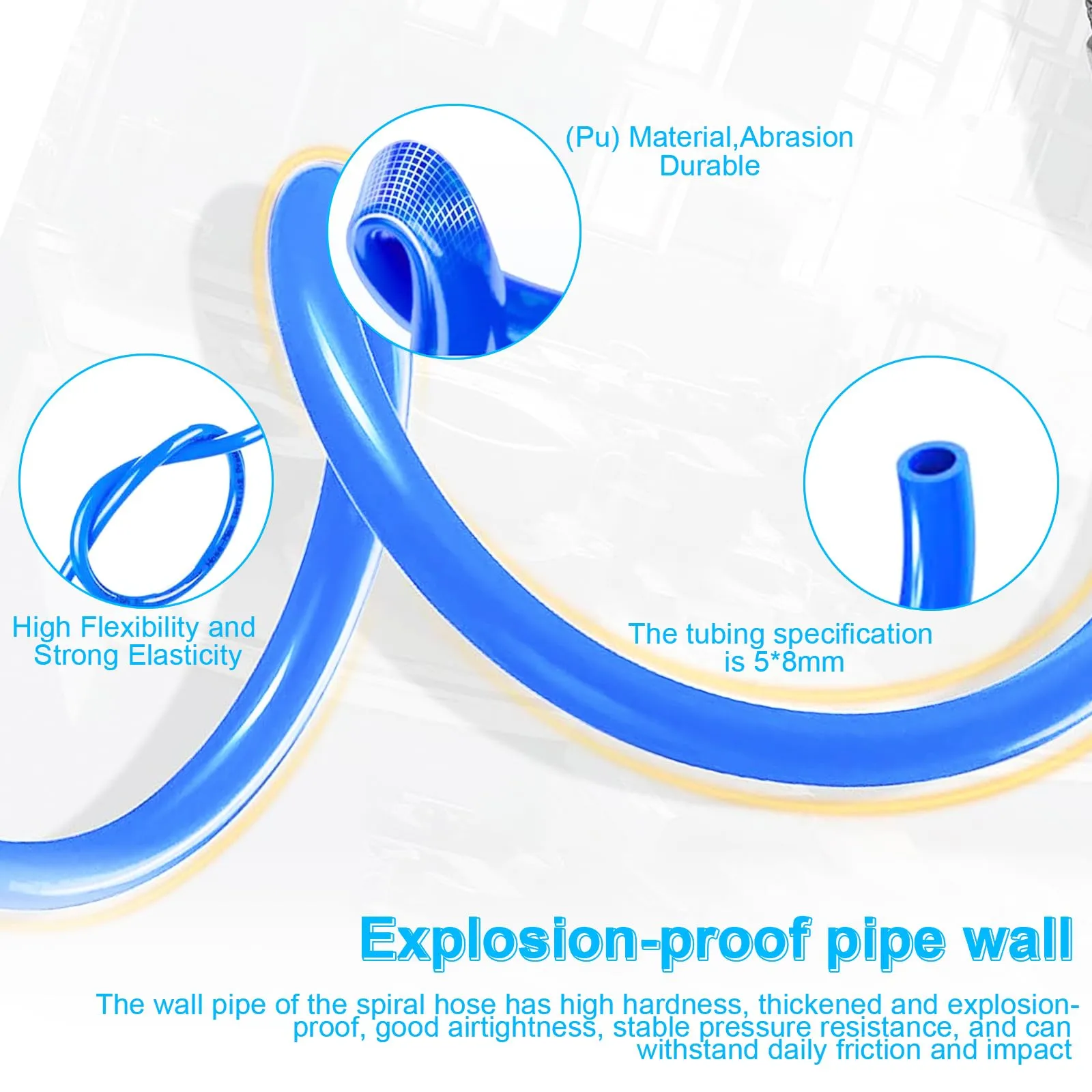 (Pu) Material,Abrasion Durable

High Flexibility and Strong Elasticity

The tubing specification is 5*8mm

Explosion-proof pipe wall

The wall pipe of the spiral hose has high hardness, thickened and explosion-proof, good airtightness, stable pressure resistance, and can withstand daily friction and impact